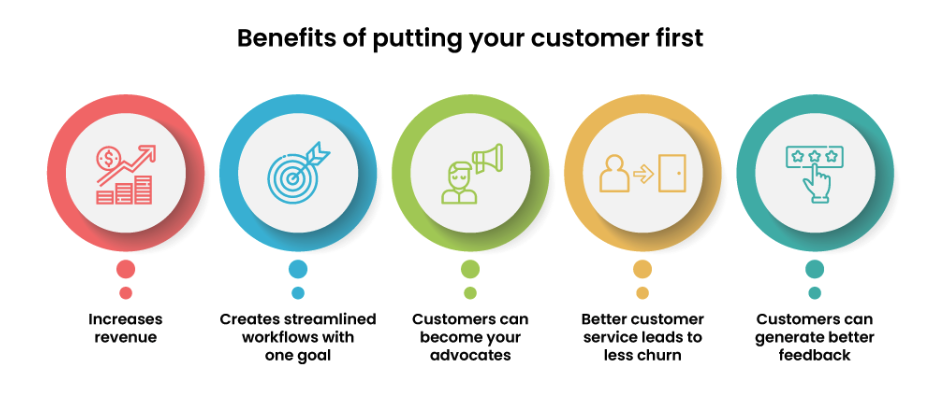 Benefits of putting your customer first

Increases revenue

Creates streamlined workflows with one goal

Customers can become your advocates

Better customer service leads to less churn

Customers can generate better feedback